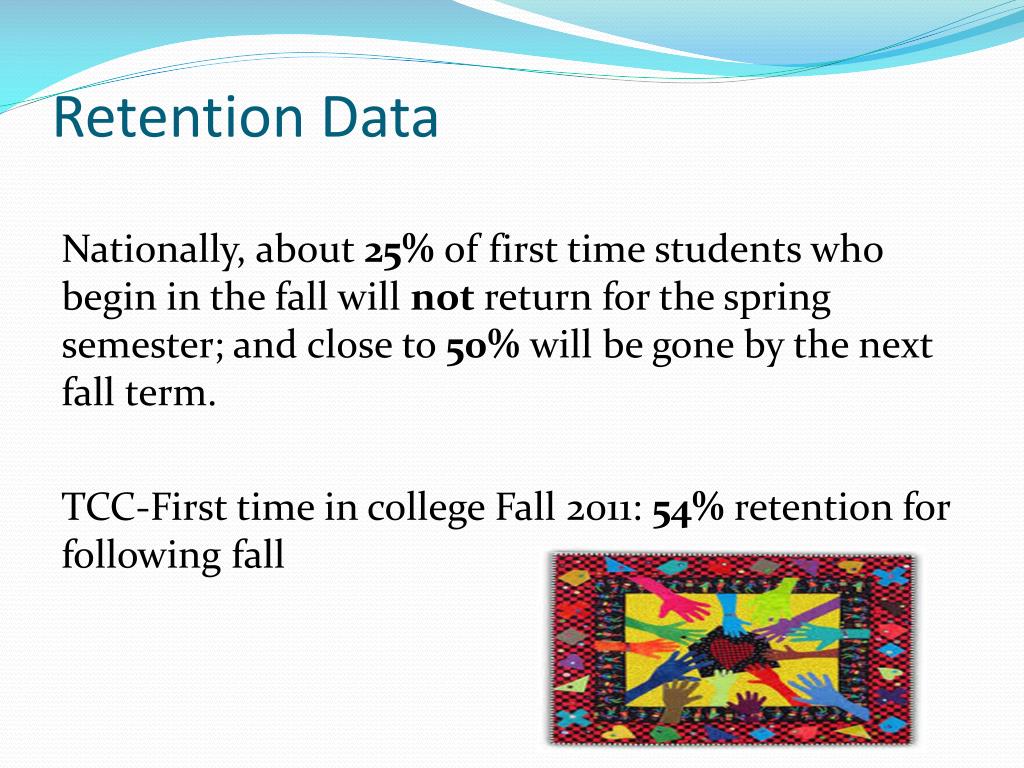 Retention Data

Nationally, about 25% of first time students who begin in the fall will not return for the spring semester; and close to 50% will be gone by the next fall term.

TCC-First time in college Fall 2011: 54% retention for following fall